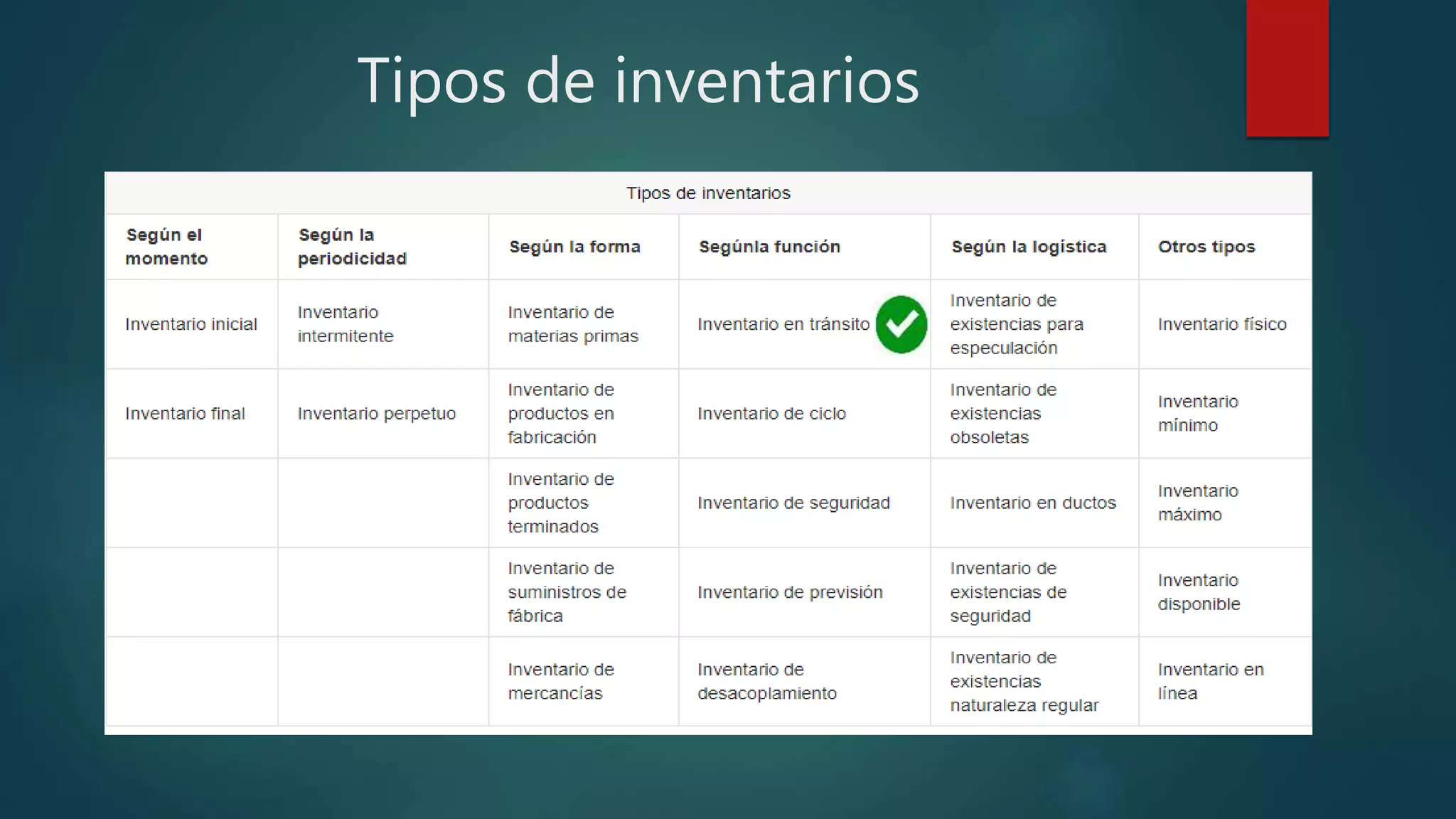 Tipos de inventarios

Tipos de inventarios

| Según el momento | Según la periodicidad | Según la forma | Segúnla función | Según la logística | Otros tipos |
|---|---|---|---|---|---|
| Inventario inicial | Inventario intermitente | Inventario de materias primas | Inventario en tránsito | Inventario de existencias para especulación | Inventario físico |
| Inventario final | Inventario perpetuo | Inventario de productos en fabricación | Inventario de ciclo | Inventario de existencias obsoletas | Inventario mínimo |
| | | Inventario de productos terminados | Inventario de seguridad | Inventario en ductos | Inventario máximo |
| | | Inventario de suministros de fábrica | Inventario de previsión | Inventario de existencias de seguridad | Inventario disponible |
| | | Inventario de mercancías | Inventario de desacoplamiento | Inventario de existencias naturaleza regular | Inventario en línea |